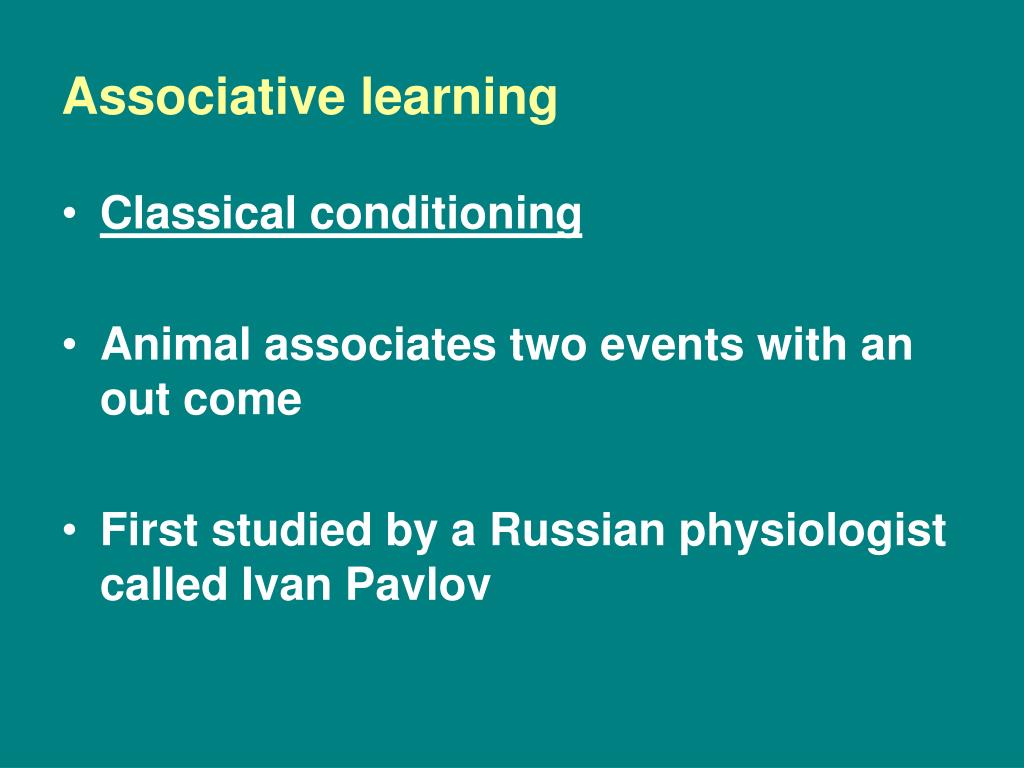 Associative learning

• Classical conditioning

• Animal associates two events with an out come

• First studied by a Russian physiologist called Ivan Pavlov